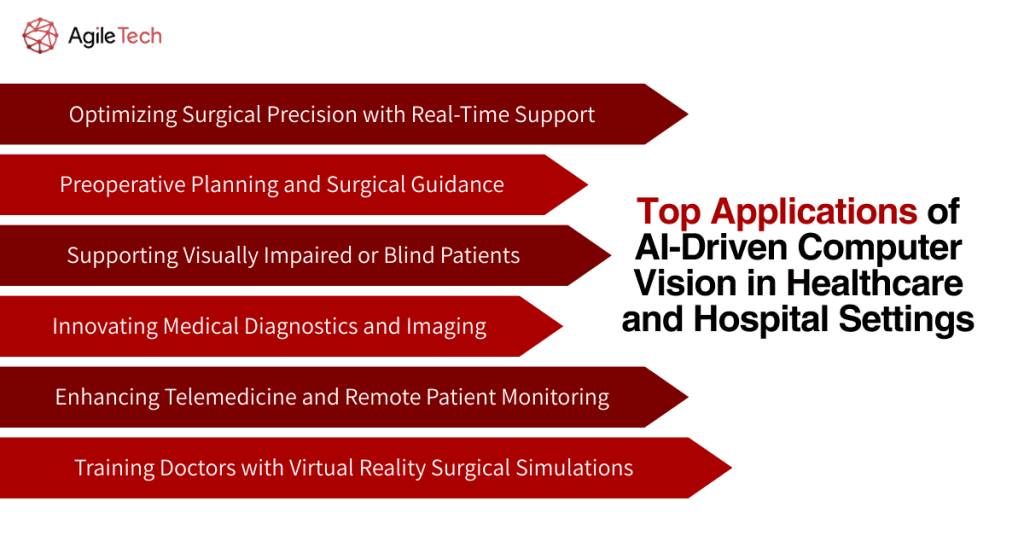 AgileTech

Optimizing Surgical Precision with Real-Time Support

Preoperative Planning and Surgical Guidance

Supporting Visually Impaired or Blind Patients

Innovating Medical Diagnostics and Imaging

Enhancing Telemedicine and Remote Patient Monitoring

Training Doctors with Virtual Reality Surgical Simulations

Top Applications of AI-Driven Computer Vision in Healthcare and Hospital Settings